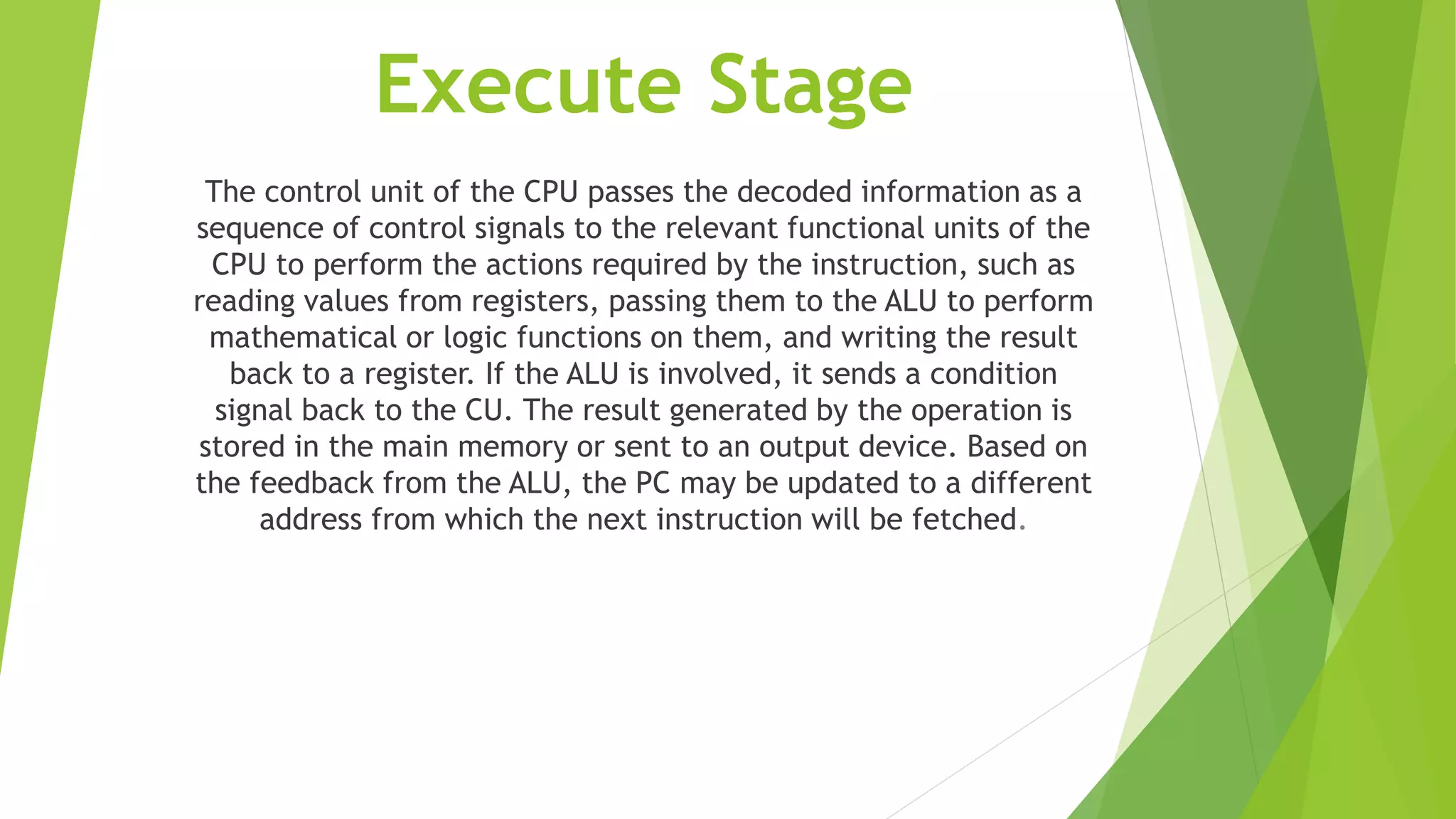 Execute Stage

The control unit of the CPU passes the decoded information as a sequence of control signals to the relevant functional units of the CPU to perform the actions required by the instruction, such as reading values from registers, passing them to the ALU to perform mathematical or logic functions on them, and writing the result back to a register. If the ALU is involved, it sends a condition signal back to the CU. The result generated by the operation is stored in the main memory or sent to an output device. Based on the feedback from the ALU, the PC may be updated to a different address from which the next instruction will be fetched.